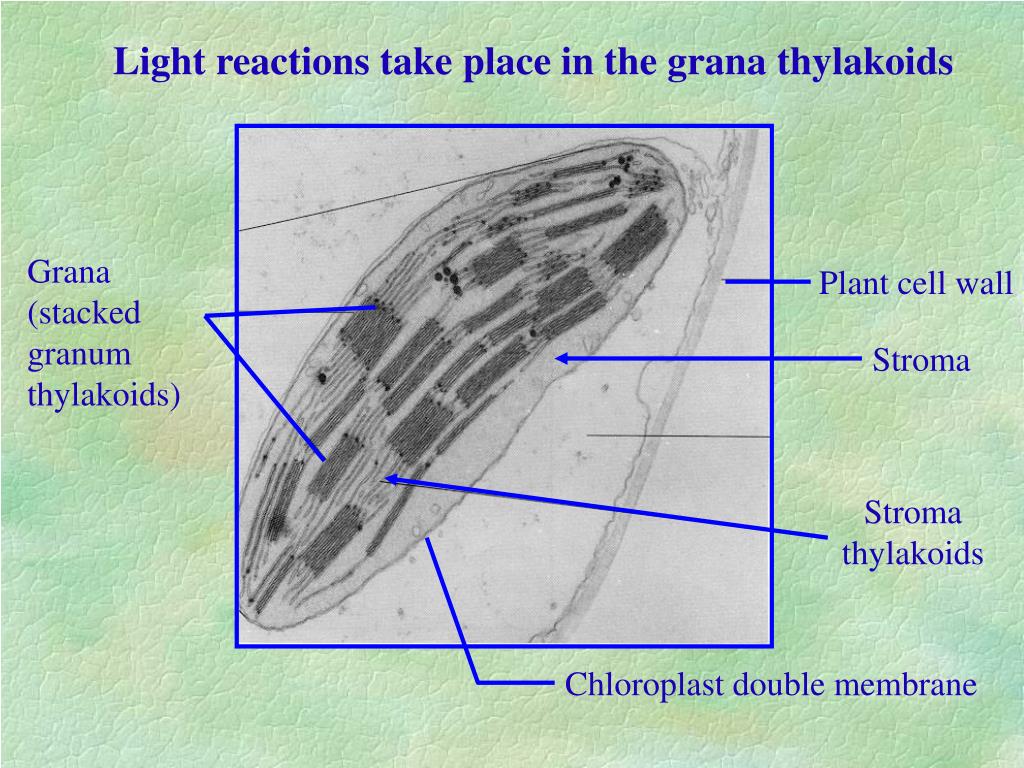 Light reactions take place in the grana thylakoids

Grana (stacked granum thylakoids)

Plant cell wall

Stroma

Stroma thylakoids

Chloroplast double membrane